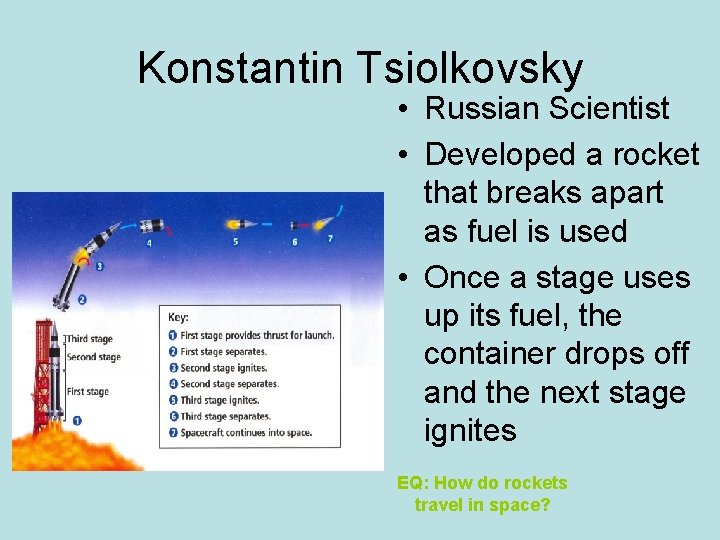 Konstantin Tsiolkovsky

• Russian Scientist
• Developed a rocket that breaks apart as fuel is used
• Once a stage uses up its fuel, the container drops off and the next stage ignites

4 5 6 7
3
2
Third stage
Second stage
First stage
1

Key:
1 First stage provides thrust for launch.
2 First stage separates.
3 Second stage ignites.
4 Second stage separates.
5 Third stage ignites.
6 Third stage separates.
7 Spacecraft continues into space.

EQ: How do rockets travel in space?